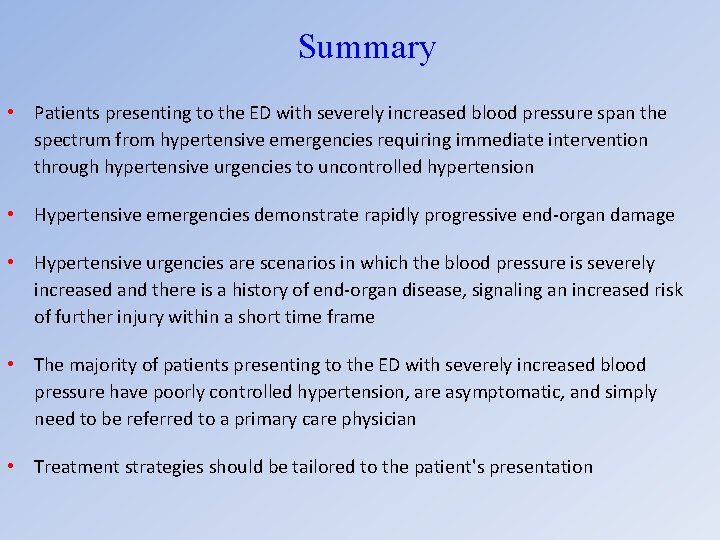 Summary

• Patients presenting to the ED with severely increased blood pressure span the spectrum from hypertensive emergencies requiring immediate intervention through hypertensive urgencies to uncontrolled hypertension

• Hypertensive emergencies demonstrate rapidly progressive end-organ damage

• Hypertensive urgencies are scenarios in which the blood pressure is severely increased and there is a history of end-organ disease, signaling an increased risk of further injury within a short time frame

• The majority of patients presenting to the ED with severely increased blood pressure have poorly controlled hypertension, are asymptomatic, and simply need to be referred to a primary care physician

• Treatment strategies should be tailored to the patient's presentation